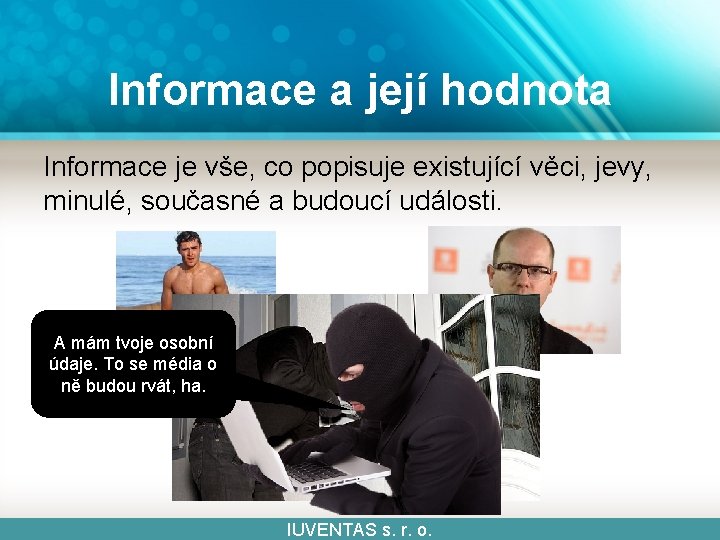 Informace a její hodnota

Informace je vše, co popisuje existující věci, jevy, minulé, současné a budoucí události.

A mám tvoje osobní údaje. To se média o ně budou rvát, ha.

IUVENTAS s. r. o.